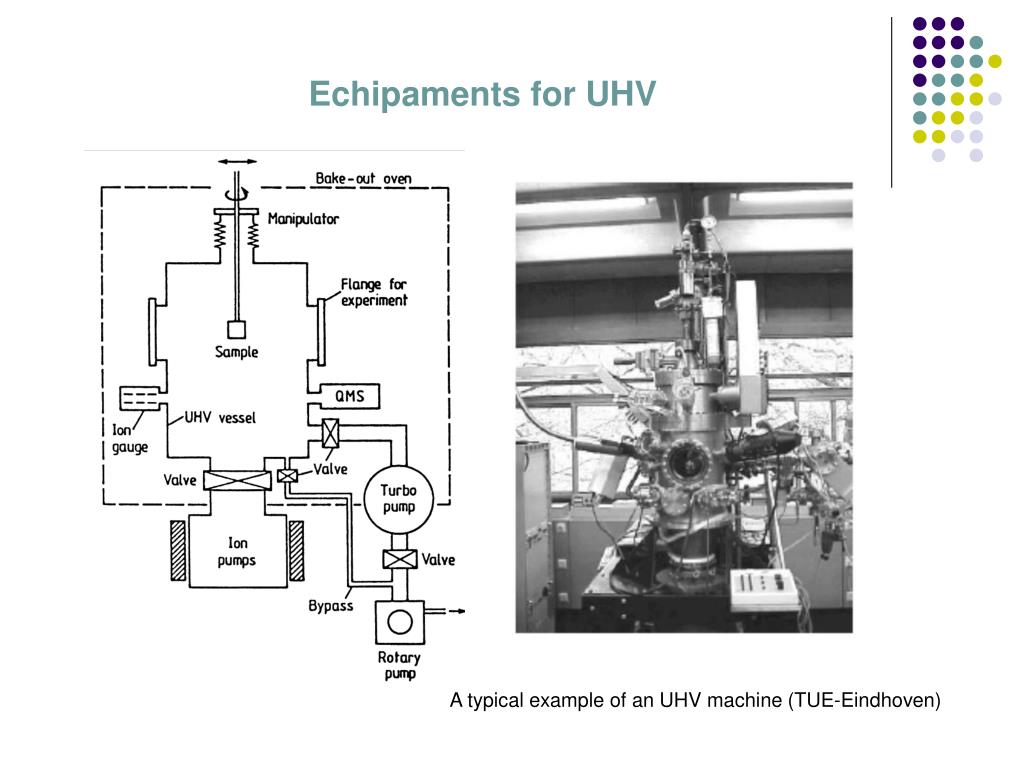 Echipaments for UHV

Bake-out oven

Manipulator

Flange for experiment

Sample

QMS

Ion gauge

UHV vessel

Valve

Valve

Turbo pump

Ion pumps

Valve

Bypass

Rotary pump

A typical example of an UHV machine (TUE-Eindhoven)